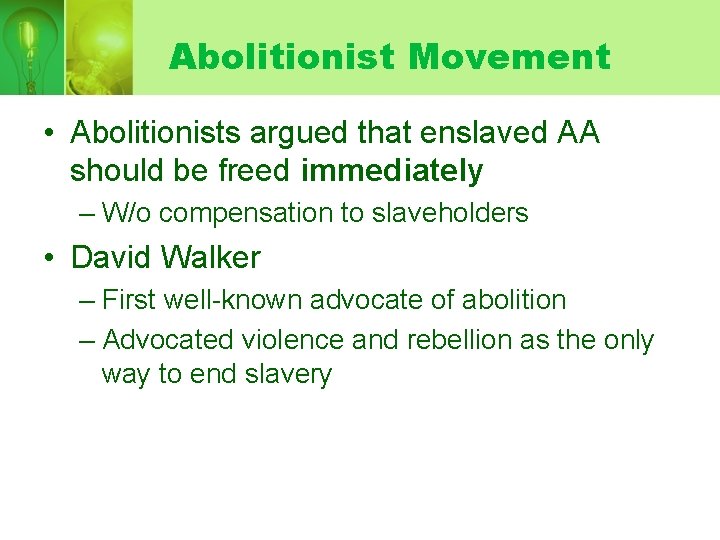 Abolitionist Movement

• Abolitionists argued that enslaved AA should be freed immediately
– W/o compensation to slaveholders
• David Walker
– First well-known advocate of abolition
– Advocated violence and rebellion as the only way to end slavery